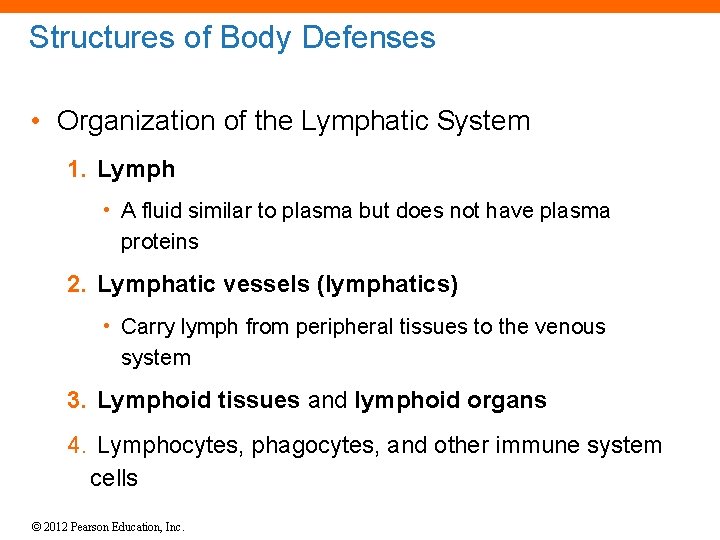 Structures of Body Defenses

• Organization of the Lymphatic System

1. Lymph

• A fluid similar to plasma but does not have plasma proteins

2. Lymphatic vessels (lymphatics)

• Carry lymph from peripheral tissues to the venous system

3. Lymphoid tissues and lymphoid organs

4. Lymphocytes, phagocytes, and other immune system cells

© 2012 Pearson Education, Inc.